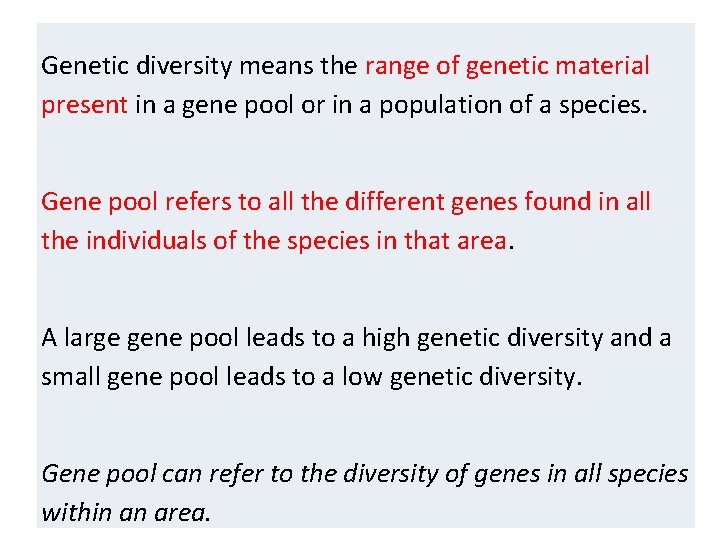 Genetic diversity means the range of genetic material present in a gene pool or in a population of a species.

Gene pool refers to all the different genes found in all the individuals of the species in that area.

A large gene pool leads to a high genetic diversity and a small gene pool leads to a low genetic diversity.

Gene pool can refer to the diversity of genes in all species within an area.